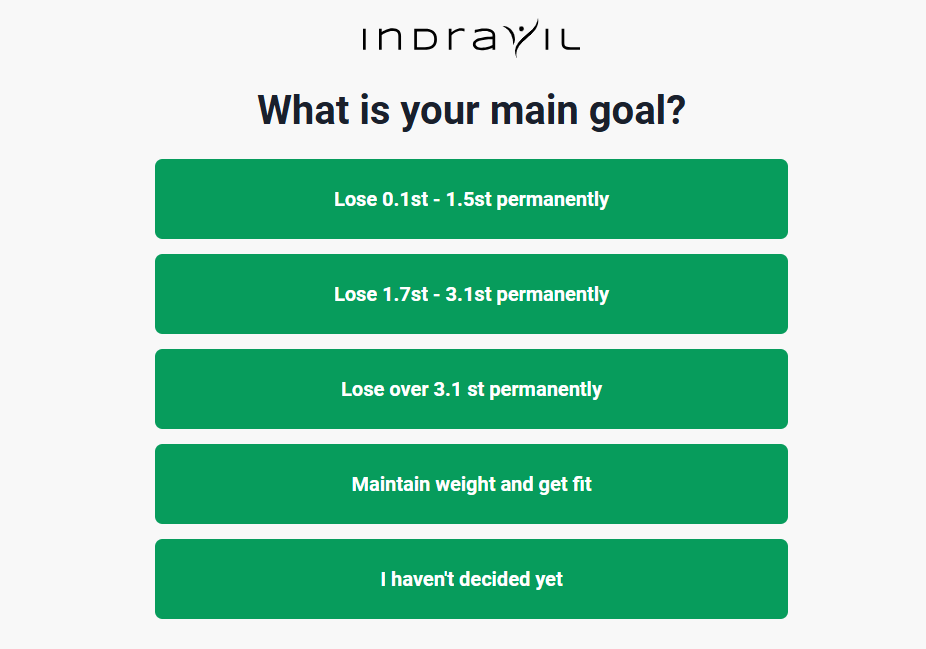 INDRAVIL

What is your main goal?

Lose 0.1st - 1.5st permanently

Lose 1.7st - 3.1st permanently

Lose over 3.1 st permanently

Maintain weight and get fit

I haven't decided yet